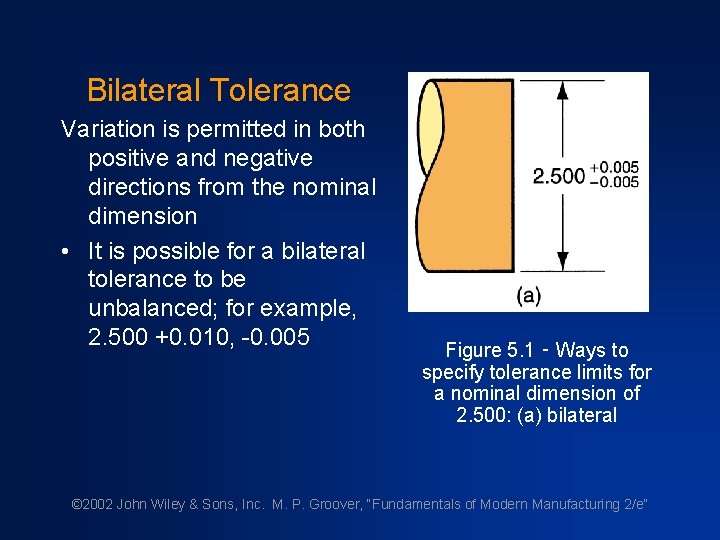 Bilateral Tolerance

Variation is permitted in both positive and negative directions from the nominal dimension

• It is possible for a bilateral tolerance to be unbalanced; for example, 2.500 +0.010, -0.005

$2.500^{+0.005}_{-0.005}$

(a)

Figure 5.1 - Ways to specify tolerance limits for a nominal dimension of 2.500: (a) bilateral

©2002 John Wiley & Sons, Inc. M. P. Groover, "Fundamentals of Modern Manufacturing 2/e"